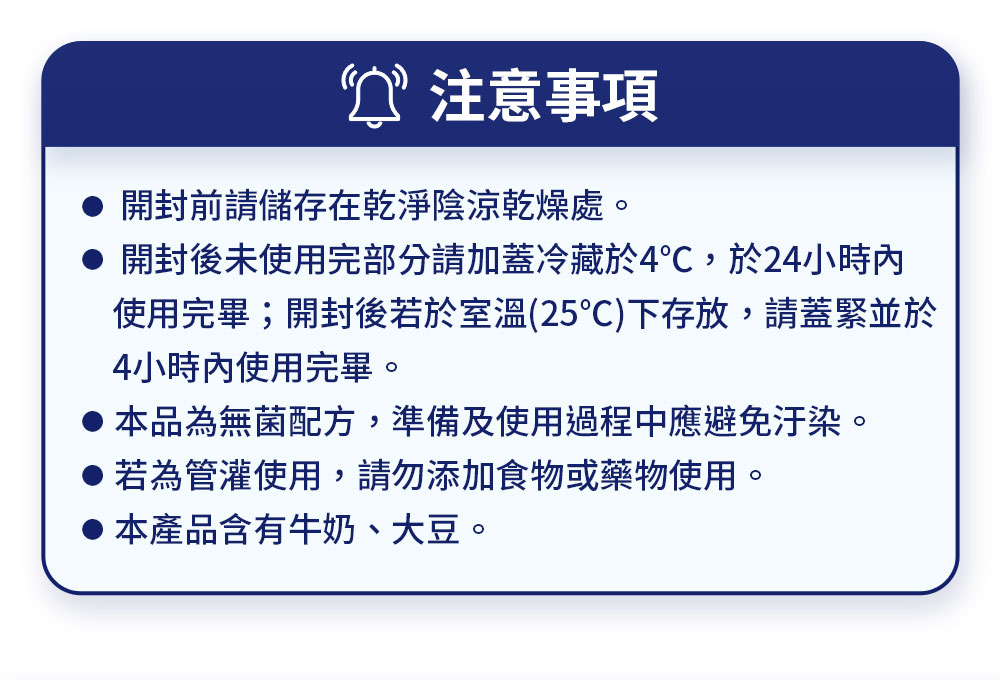 注意事項

● 開封前請儲存在乾淨陰涼乾燥處。

● 開封後未使用完部分請加蓋冷藏於4°C，於24小時內使用完畢；開封後若於室溫(25°C)下存放，請蓋緊並於4小時內使用完畢。

● 本品為無菌配方，準備及使用過程中應避免汙染。

● 若為管灌使用，請勿添加食物或藥物使用。

● 本產品含有牛奶、大豆。